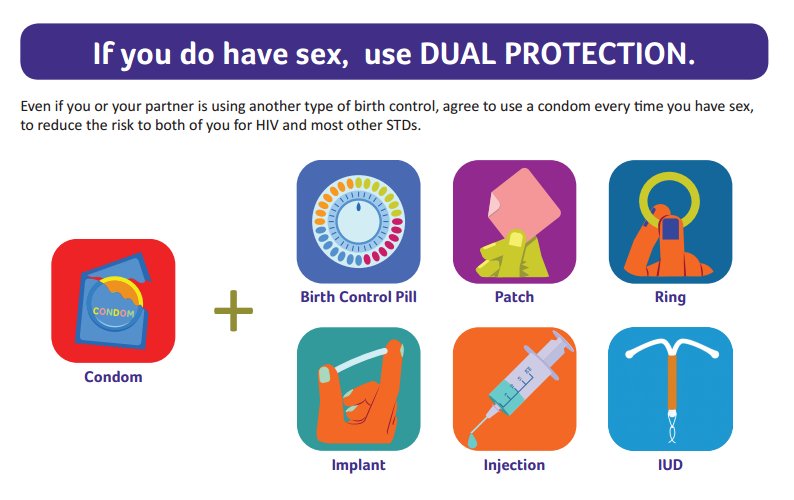 If you do have sex, use DUAL PROTECTION.

Even if you or your partner is using another type of birth control, agree to use a condom every time you have sex, to reduce the risk to both of you for HIV and most other STDs.

CONDOM

Condom

+

Birth Control Pill

Patch

Ring

Implant

Injection

IUD